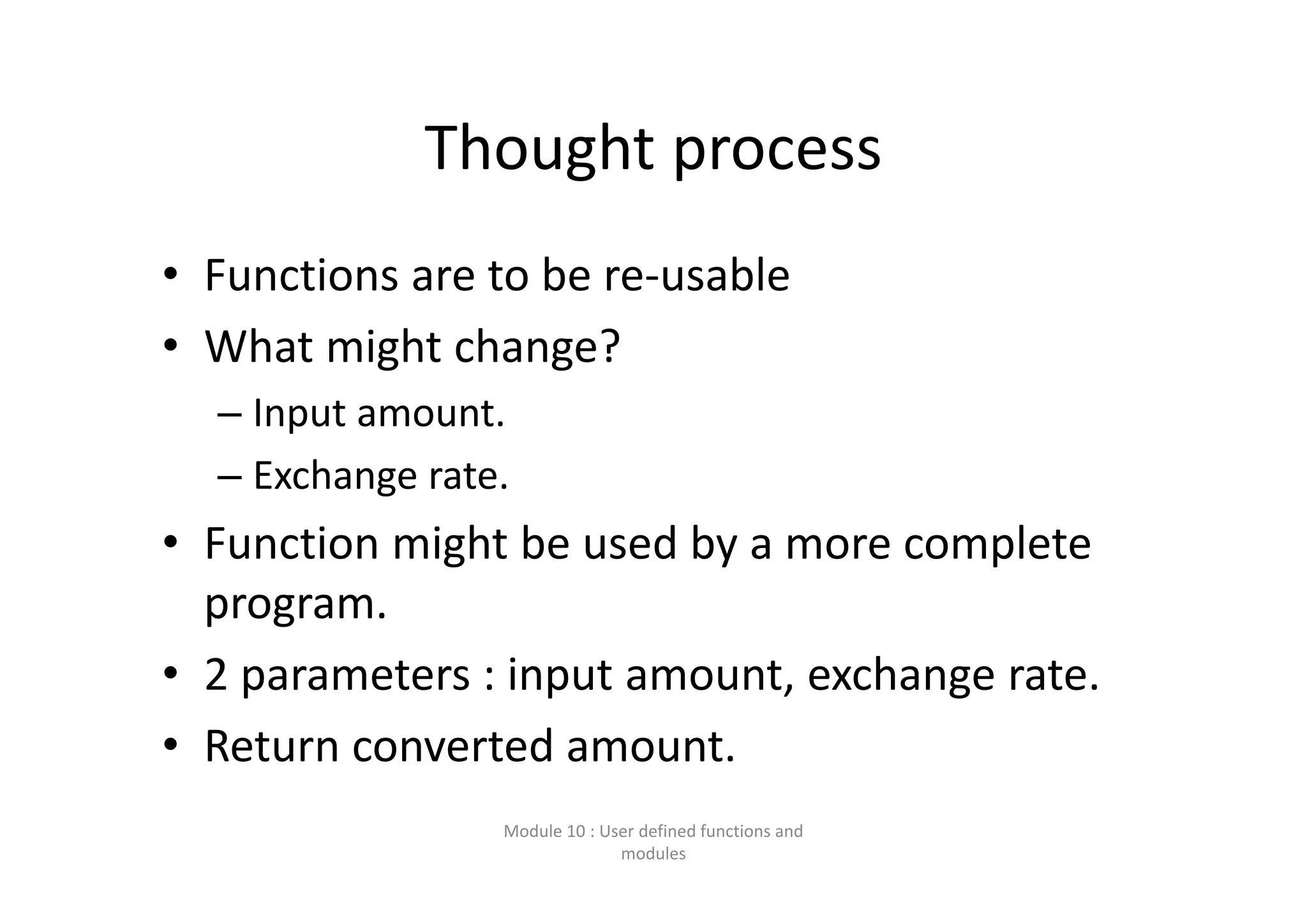 Thought process

• Functions are to be re-usable
• What might change?
  – Input amount.
  – Exchange rate.
• Function might be used by a more complete program.
• 2 parameters : input amount, exchange rate.
• Return converted amount.

Module 10 : User defined functions and modules